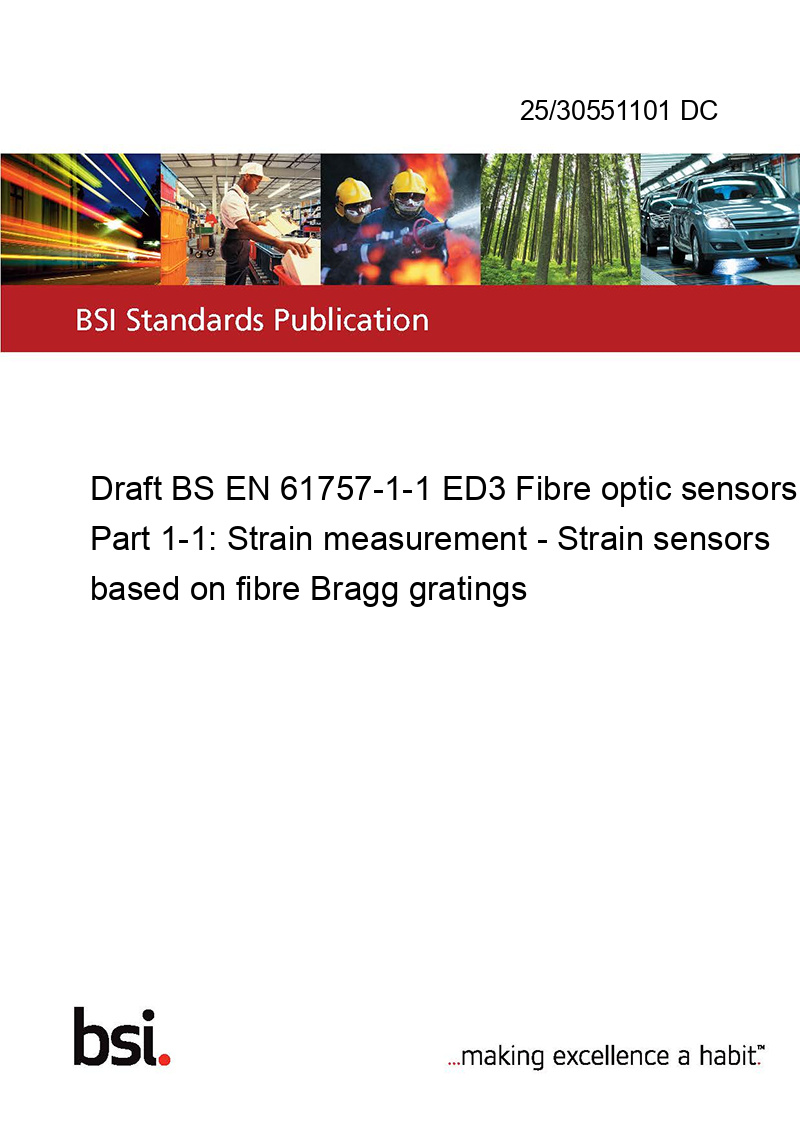 25/30551101 DC

BSI Standards Publication

Draft BS EN 61757-1-1 ED3 Fibre optic sensors Part 1-1: Strain measurement - Strain sensors based on fibre Bragg gratings

bsi.

...making excellence a habit.™